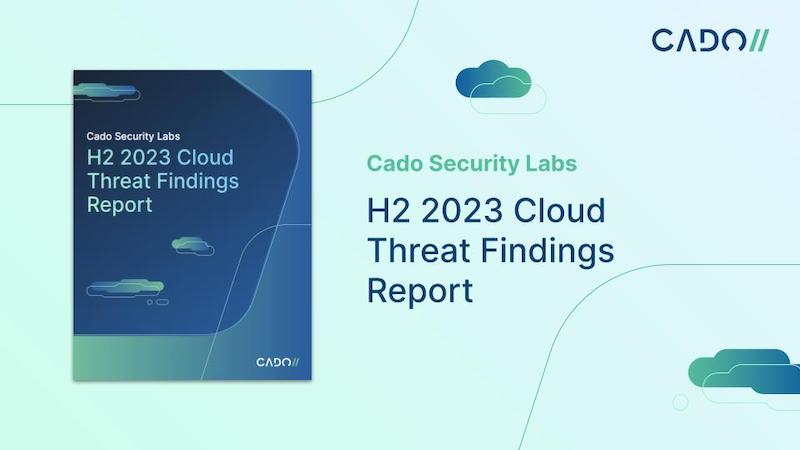 CADO//

Cado Security Labs
H2 2023 Cloud Threat Findings Report

CADO//

Cado Security Labs

H2 2023 Cloud Threat Findings Report